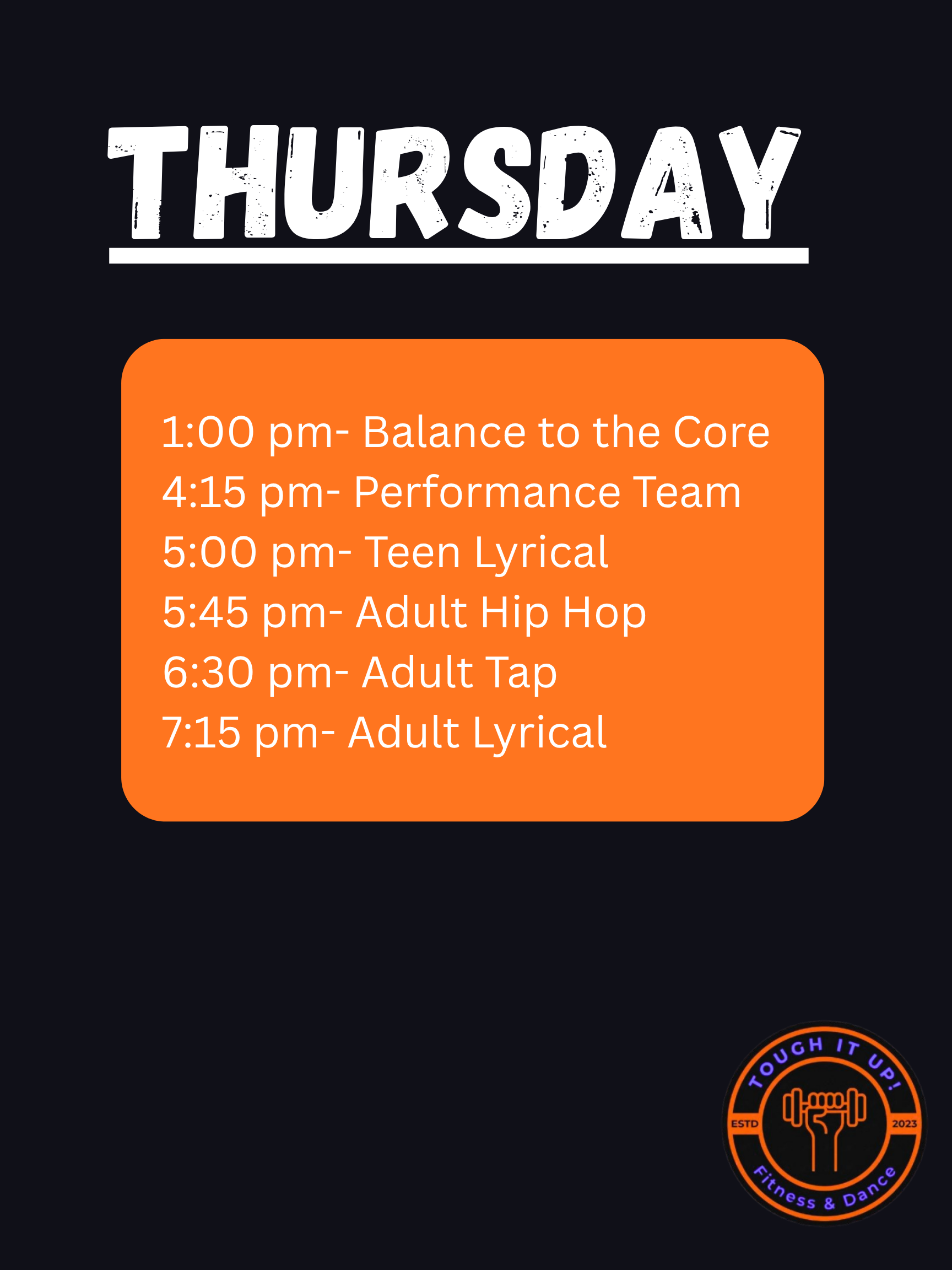 THURSDAY

1:00 pm- Balance to the Core
4:15 pm- Performance Team
5:00 pm- Teen Lyrical
5:45 pm- Adult Hip Hop
6:30 pm- Adult Tap
7:15 pm- Adult Lyrical

TOUGH IT UP!
ESTD 2023
Fitness & Dance